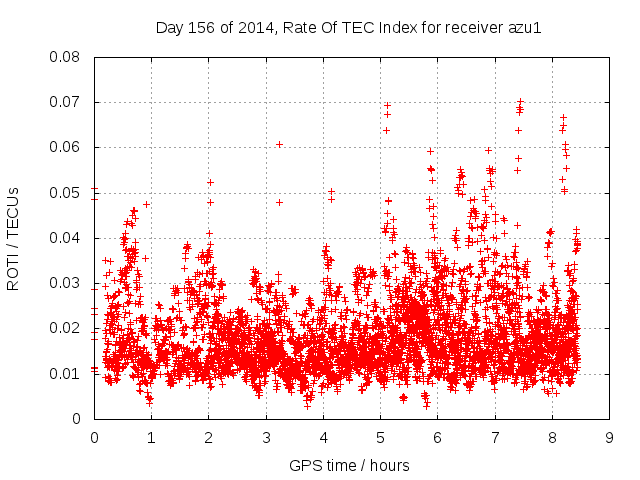 Day 156 of 2014, Rate Of TEC Index for receiver azu1

ROTI / TECUs

0.08
0.07
0.06
0.05
0.04
0.03
0.02
0.01
0

0 1 2 3 4 5 6 7 8 9

GPS time / hours